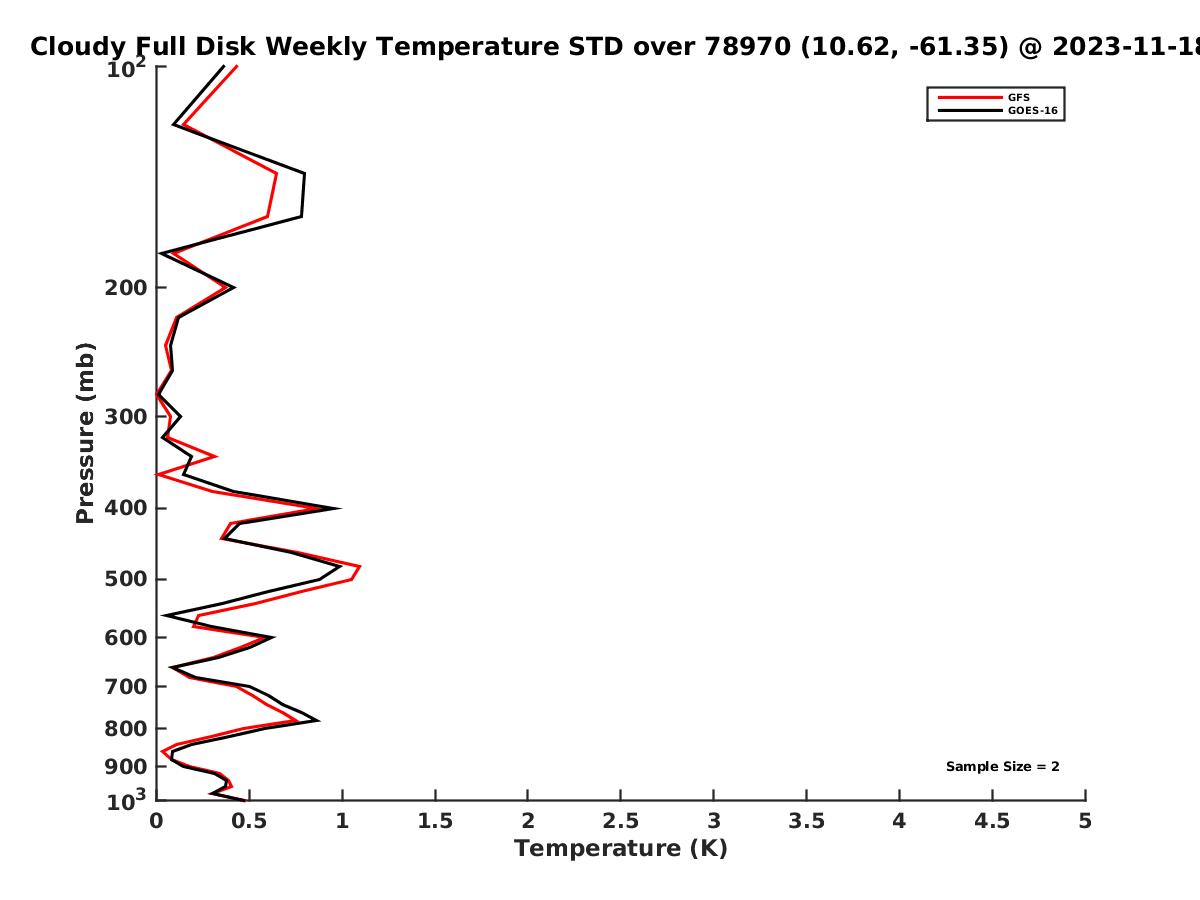 Cloudy Full Disk Weekly Temperature STD over 78970 (10.62, -61.35) @ 2023-11-18

GFS
GOES-16

Pressure (mb)
$10^2$
200
300
400
500
600
700
800
900
$10^3$

Sample Size = 2

0
0.5
1
1.5
2
2.5
3
3.5
4
4.5
5
Temperature (K)